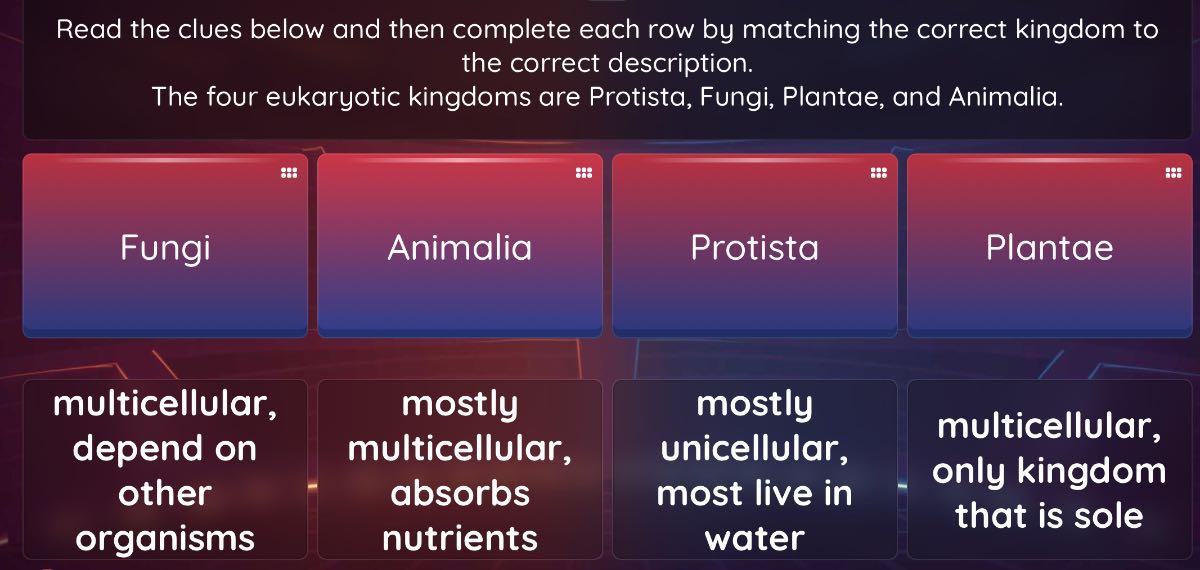 Read the clues below and then complete each row by matching the correct kingdom to the correct description.
The four eukaryotic kingdoms are Protista, Fungi, Plantae, and Animalia.

Fungi

Animalia

Protista

Plantae

multicellular, depend on other organisms

mostly multicellular, absorbs nutrients

mostly unicellular, most live in water

multicellular, only kingdom that is sole